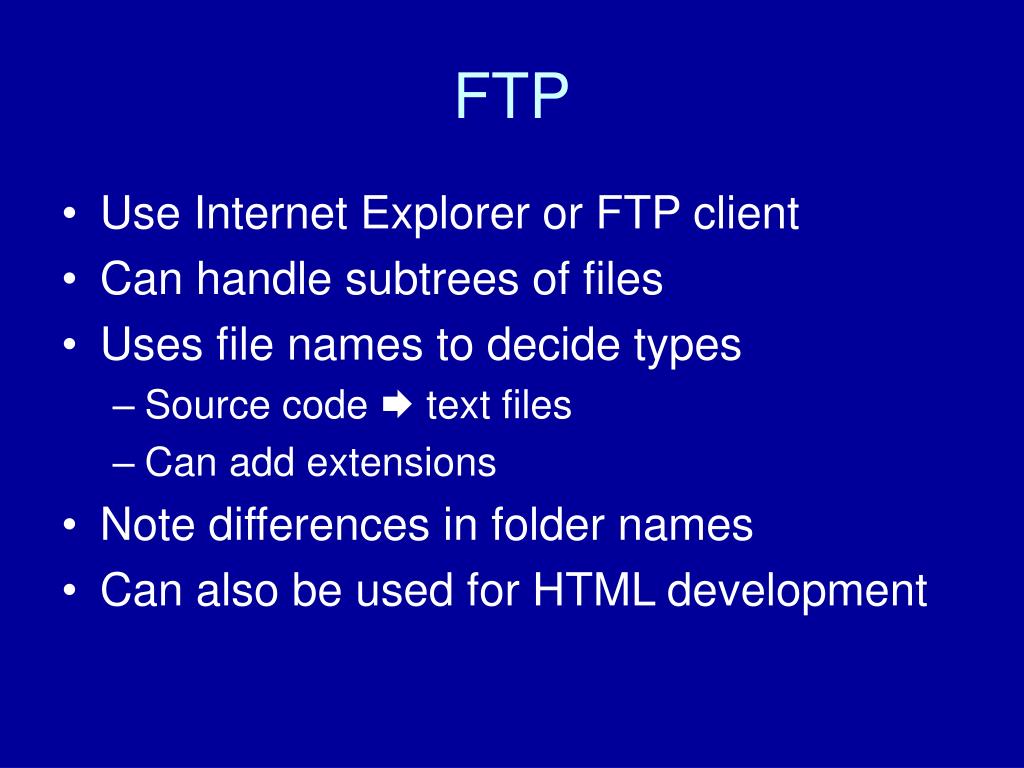 FTP

• Use Internet Explorer or FTP client
• Can handle subtrees of files
• Uses file names to decide types
– Source code ➡ text files
– Can add extensions
• Note differences in folder names
• Can also be used for HTML development